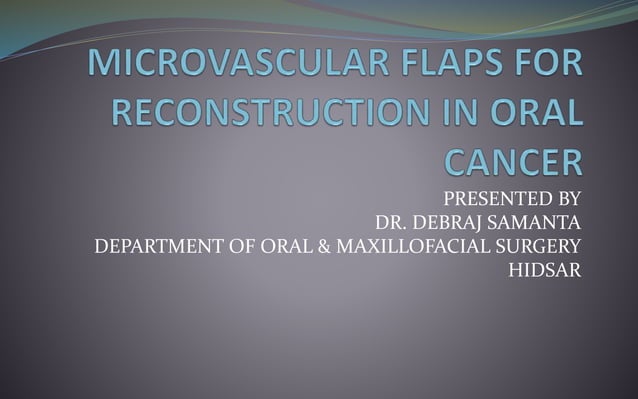 MICROVASCULAR FLAPS FOR RECONSTRUCTION IN ORAL CANCER

PRESENTED BY
DR. DEBRAJ SAMANTA
DEPARTMENT OF ORAL & MAXILLOFACIAL SURGERY
HIDSAR